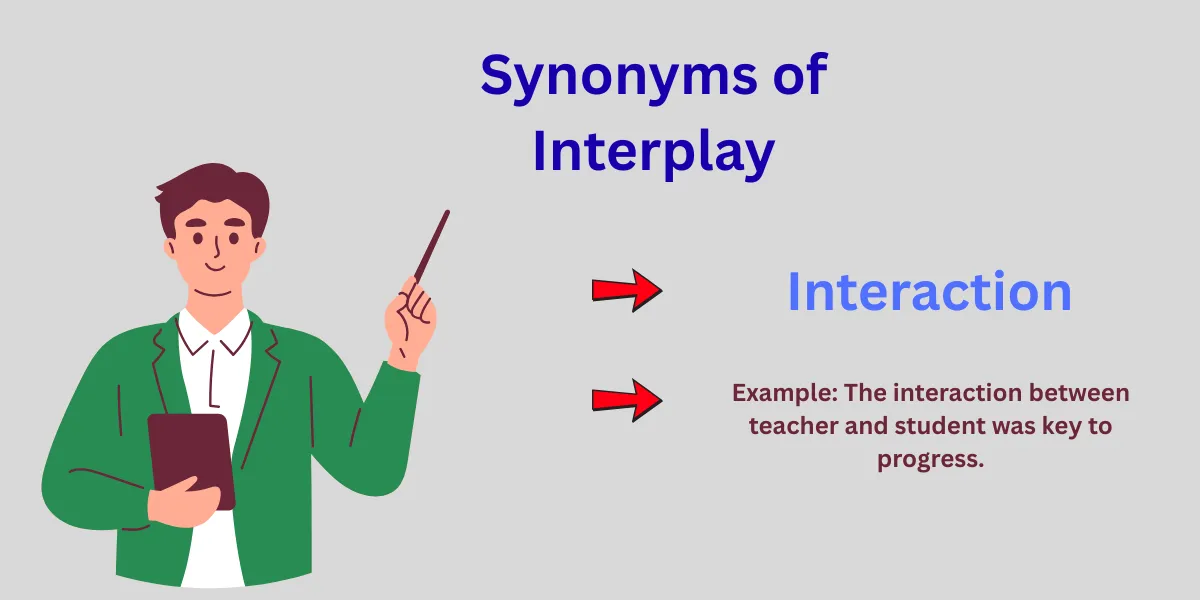 Synonyms of Interplay

Interaction

Example: The interaction between teacher and student was key to progress.